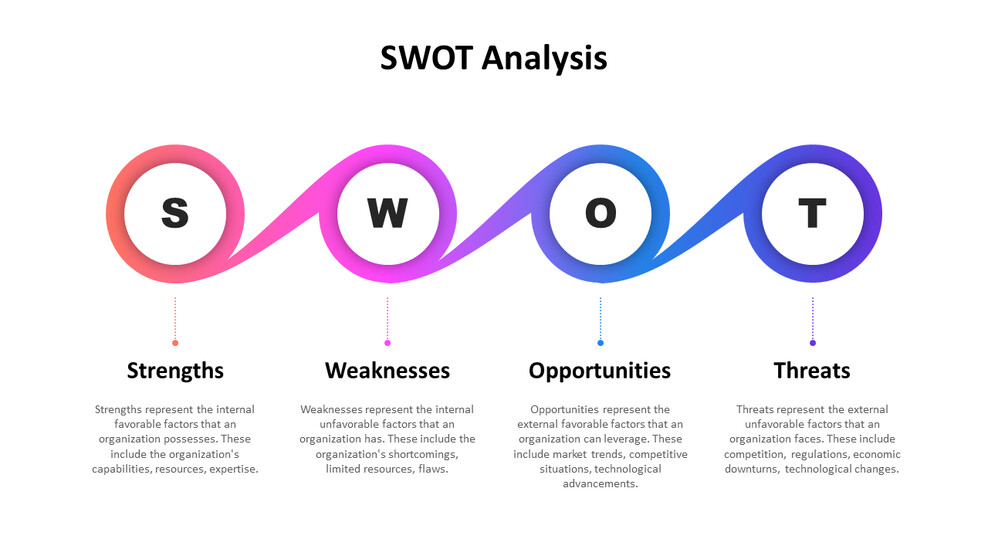 SWOT Analysis

S

W

O

T

Strengths

Strengths represent the internal favorable factors that an organization possesses. These include the organization's capabilities, resources, expertise.

Weaknesses

Weaknesses represent the internal unfavorable factors that an organization has. These include the organization's shortcomings, limited resources, flaws.

Opportunities

Opportunities represent the external favorable factors that an organization can leverage. These include market trends, competitive situations, technological advancements.

Threats

Threats represent the external unfavorable factors that an organization faces. These include competition, regulations, economic downturns, technological changes.